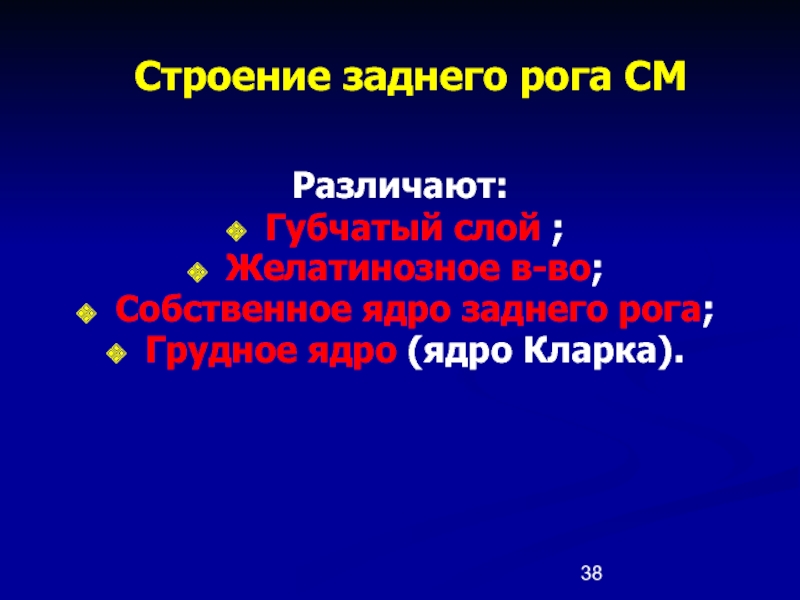 Строение заднего рога СМ

Различают:

Губчатый слой ;

Желатинозное в-во;

Собственное ядро заднего рога;

Грудное ядро (ядро Кларка).

38